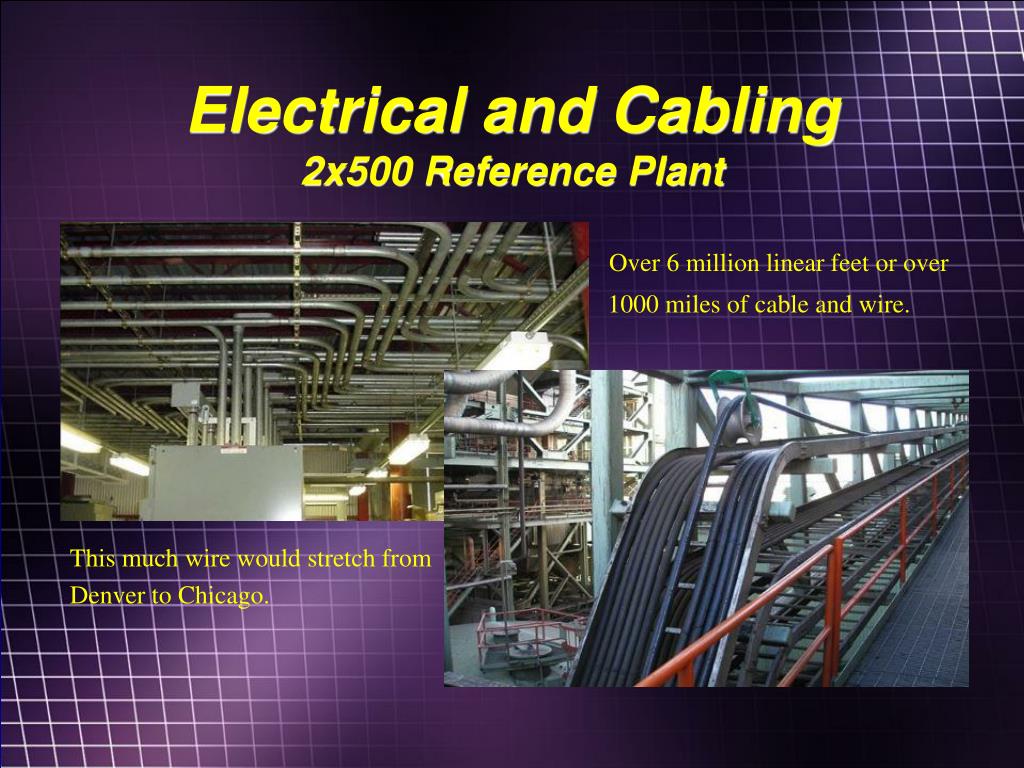 Electrical and Cabling
2x500 Reference Plant

Over 6 million linear feet or over 1000 miles of cable and wire.

This much wire would stretch from Denver to Chicago.